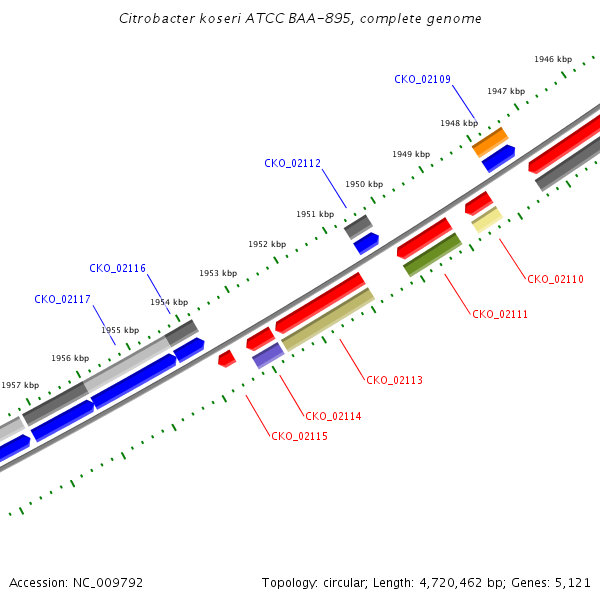 Citrobacter koseri ATCC BAA-895, complete genome

1946 kbp
CKO_02109
1947 kbp
1948 kbp
1949 kbp
CKO_02112
1950 kbp
1951 kbp
1952 kbp
CKO_02116
1953 kbp
CKO_02117
1954 kbp
1955 kbp
1956 kbp
1957 kbp
CKO_02110
CKO_02111
CKO_02113
CKO_02114
CKO_02115

Accession: NC_009792
Topology: circular; Length: 4,720,462 bp; Genes: 5,121